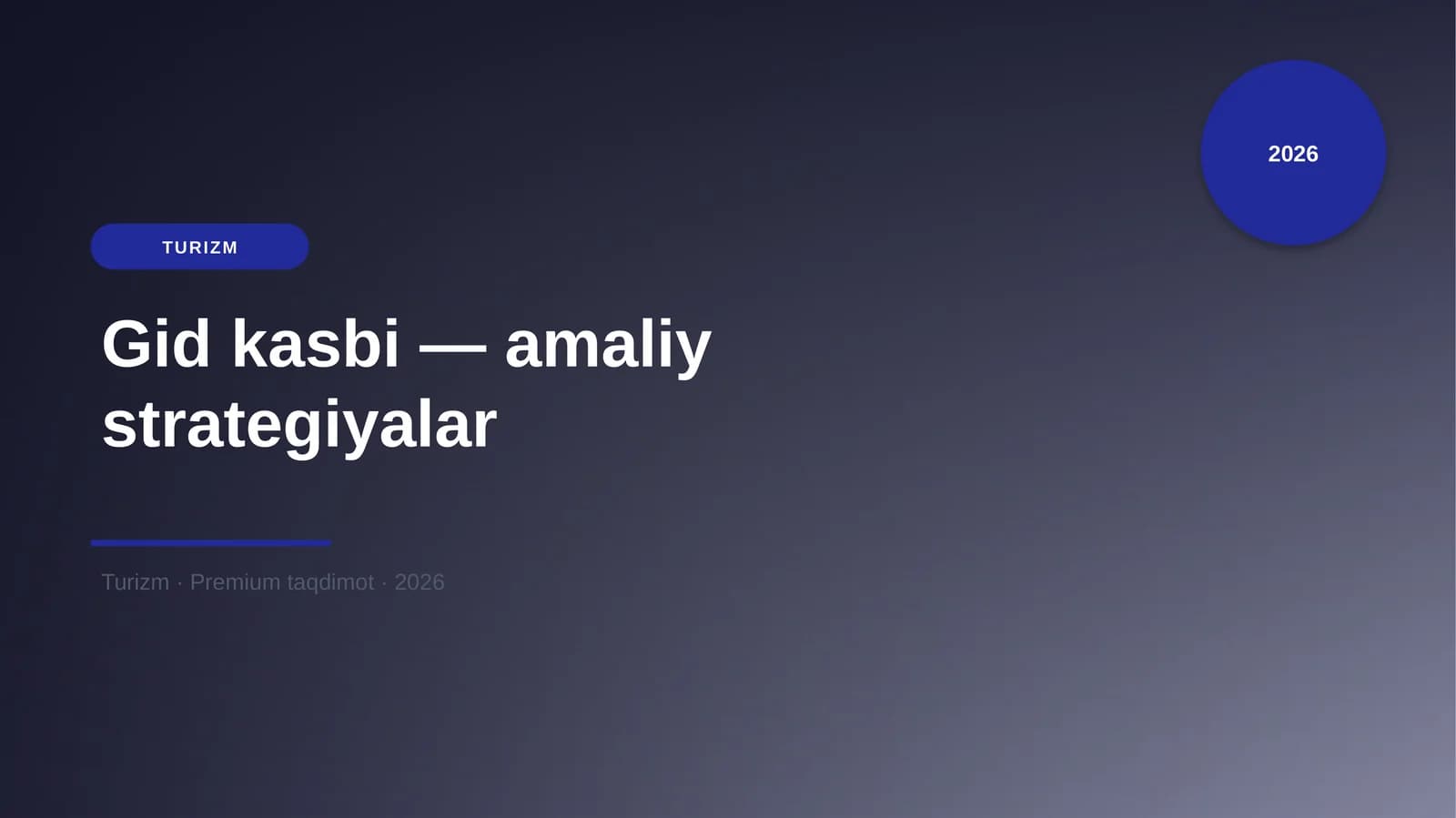 2026

TURIZM

Gid kasbi — amaliy strategiyalar

Turizm · Premium taqdimot · 2026